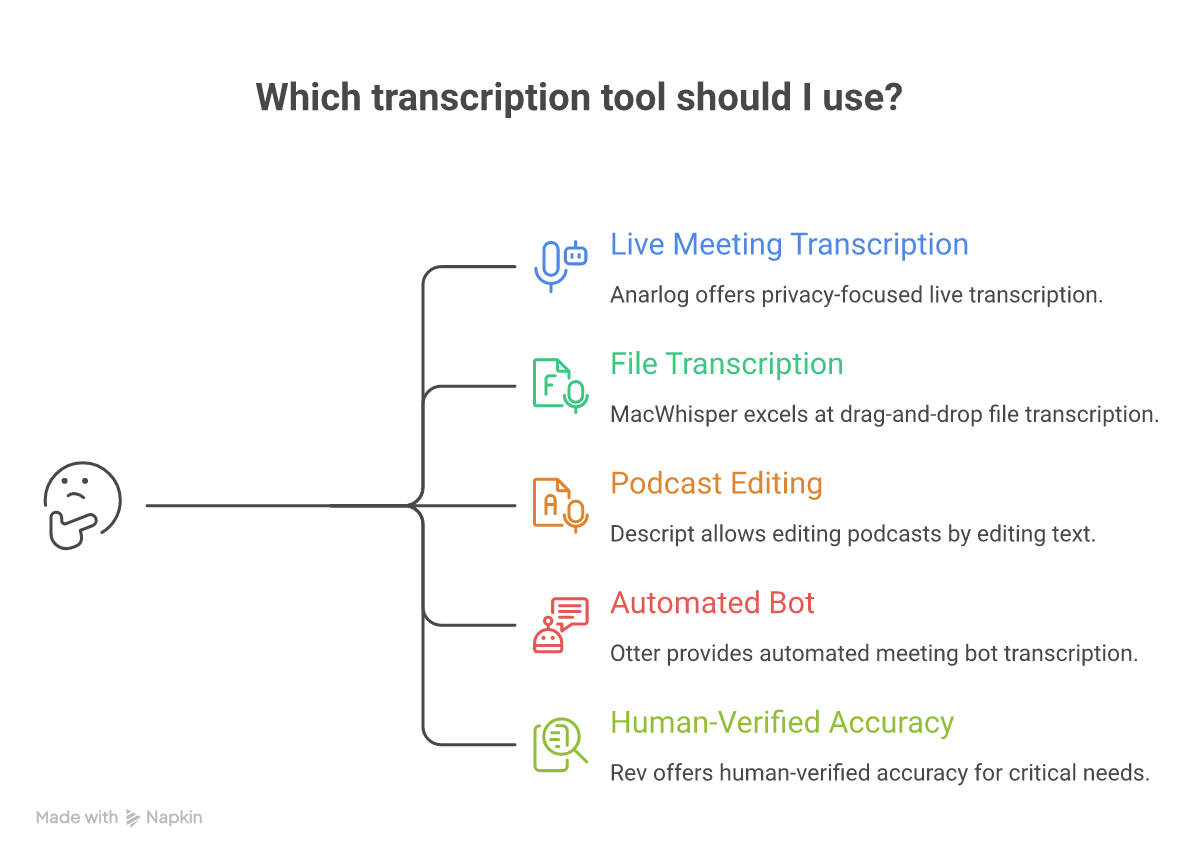 Which transcription tool should I use?

Live Meeting Transcription
Anarlog offers privacy-focused live transcription.

File Transcription
MacWhisper excels at drag-and-drop file transcription.

Podcast Editing
Descript allows editing podcasts by editing text.

Automated Bot
Otter provides automated meeting bot transcription.

Human-Verified Accuracy
Rev offers human-verified accuracy for critical needs.

Made with Napkin